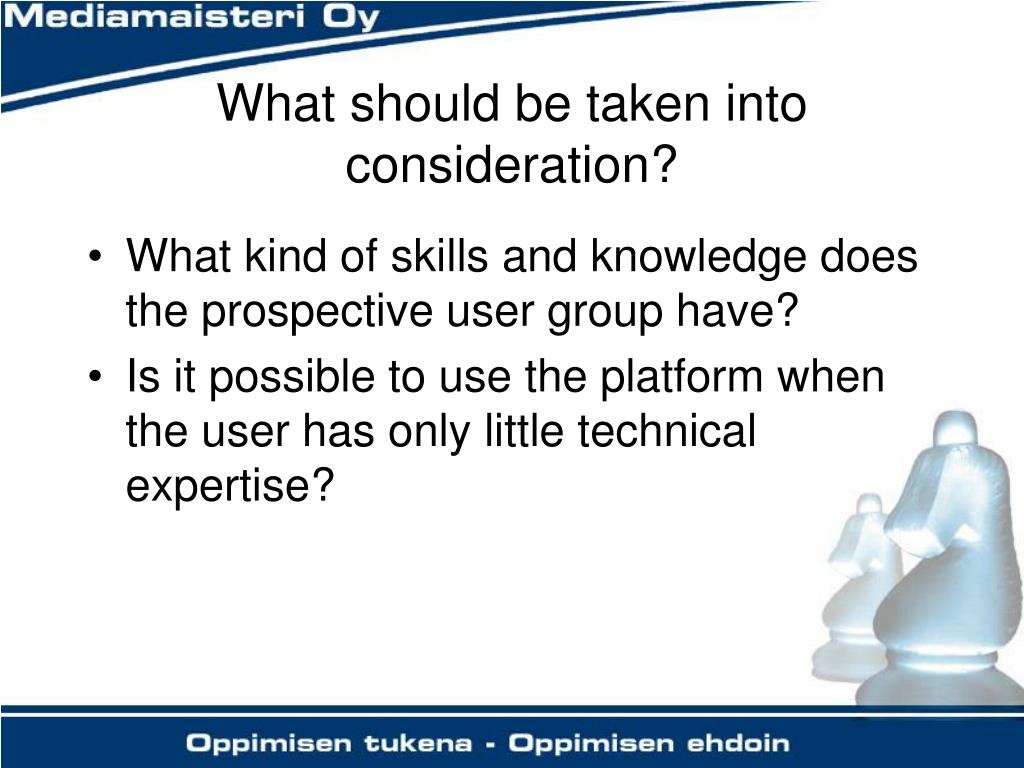 Mediamaisteri Oy

What should be taken into consideration?

• What kind of skills and knowledge does the prospective user group have?
• Is it possible to use the platform when the user has only little technical expertise?

Oppimisen tukena - Oppimisen ehdoin